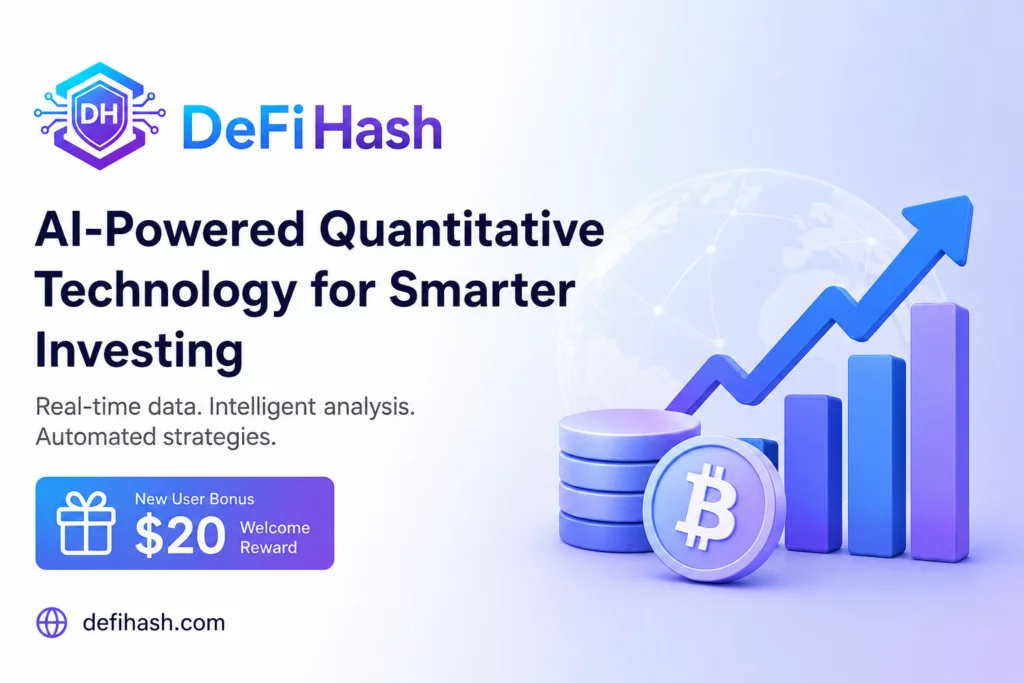 DH
DeFi Hash

AI-Powered Quantitative Technology for Smarter Investing

Real-time data. Intelligent analysis. Automated strategies.

New User Bonus
$20 Welcome Reward

defihash.com